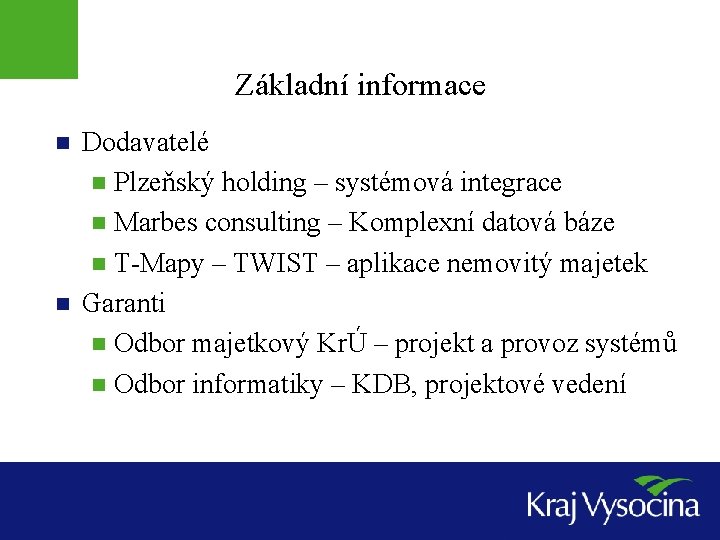 Základní informace

- Dodavatelé
  - Plzeňský holding – systémová integrace
  - Marbes consulting – Komplexní datová báze
  - T-Mapy – TWIST – aplikace nemovitý majetek
- Garanti
  - Odbor majetkový KrÚ – projekt a provoz systémů
  - Odbor informatiky – KDB, projektové vedení

Kraj Vysocina